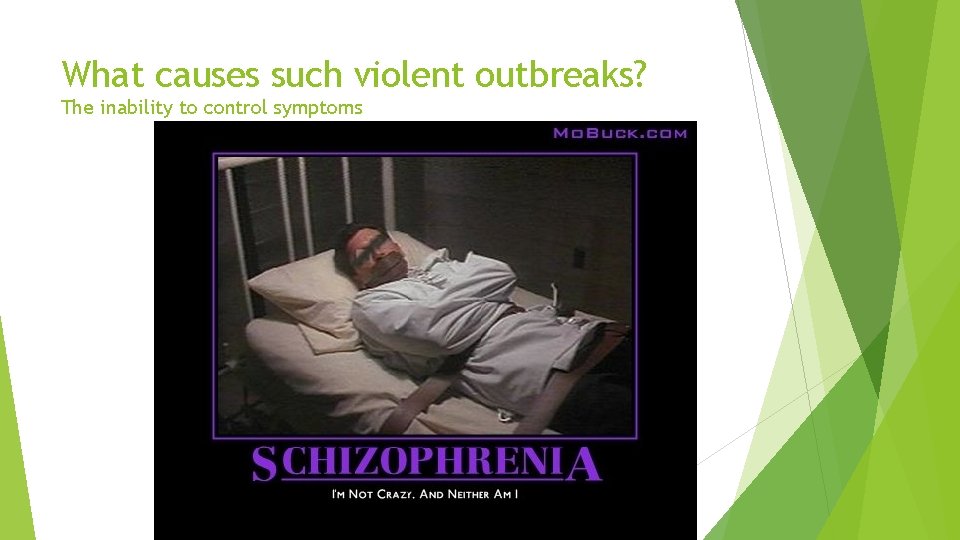 What causes such violent outbreaks?
The inability to control symptoms

MoBuck.com

SCHIZOPHRENIA
I'm Not Crazy. And Neither Am I